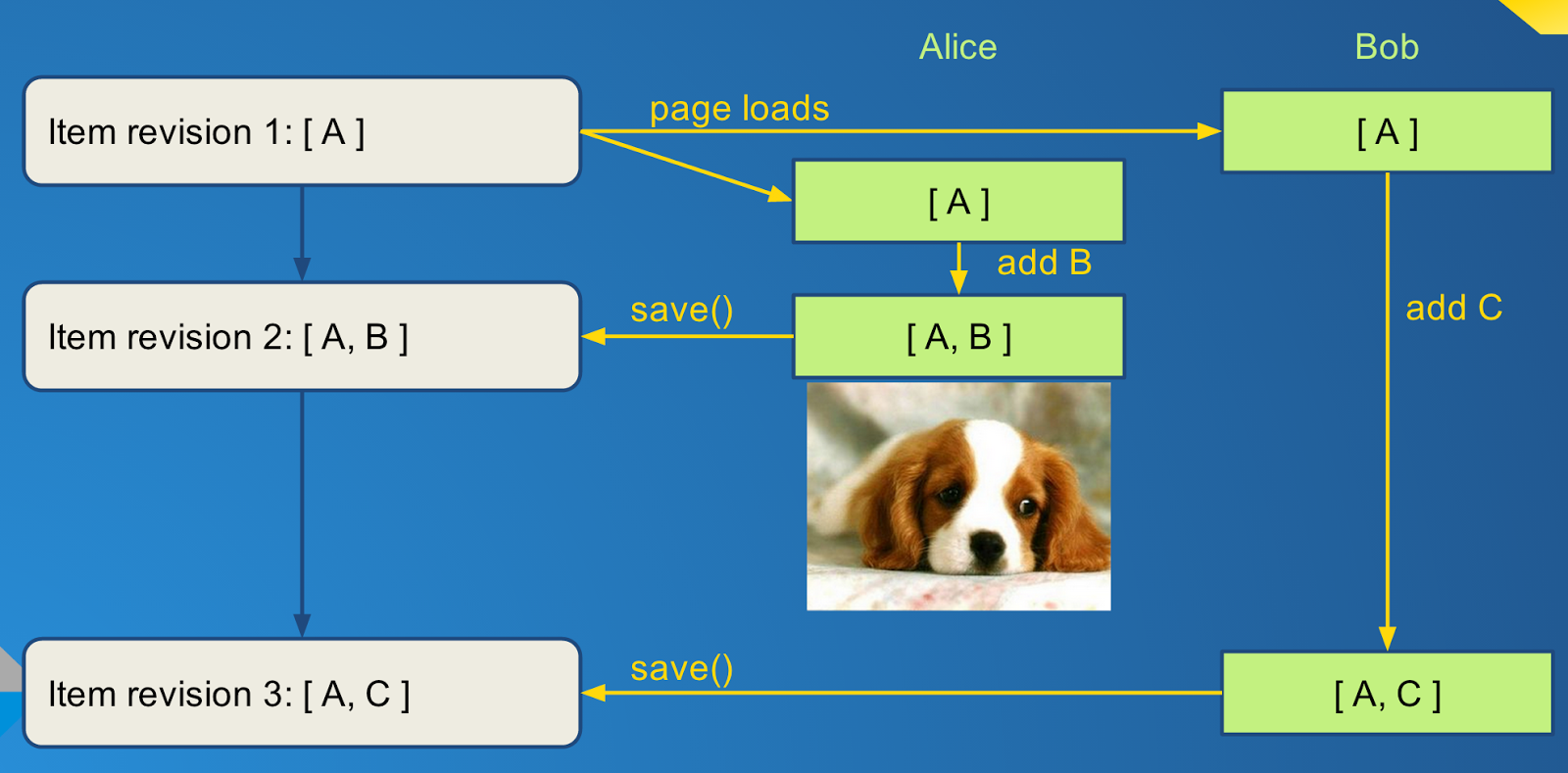 Alice

Bob

Item revision 1: [ A ]

page loads

[ A ]

[ A ]

add B

Item revision 2: [ A, B ]

save()

[ A, B ]

add C

Item revision 3: [ A, C ]

save()

[ A, C ]